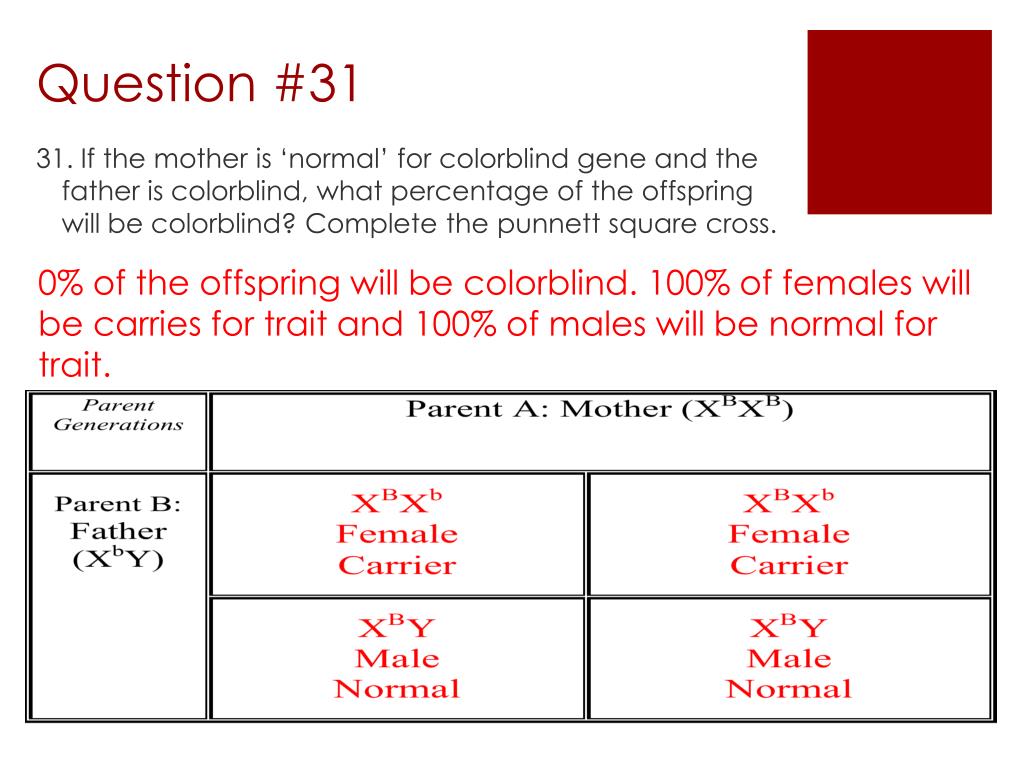 Question #31

31. If the mother is ‘normal’ for colorblind gene and the father is colorblind, what percentage of the offspring will be colorblind? Complete the punnett square cross.

0% of the offspring will be colorblind. 100% of females will be carries for trait and 100% of males will be normal for trait.

| Parent Generations | Parent A: Mother ($X^BX^B$) | |
|---|---|---|
| Parent B: Father ($X^bY$) | $X^BX^b$ Female Carrier | $X^BX^b$ Female Carrier |
| | $X^BY$ Male Normal | $X^BY$ Male Normal |